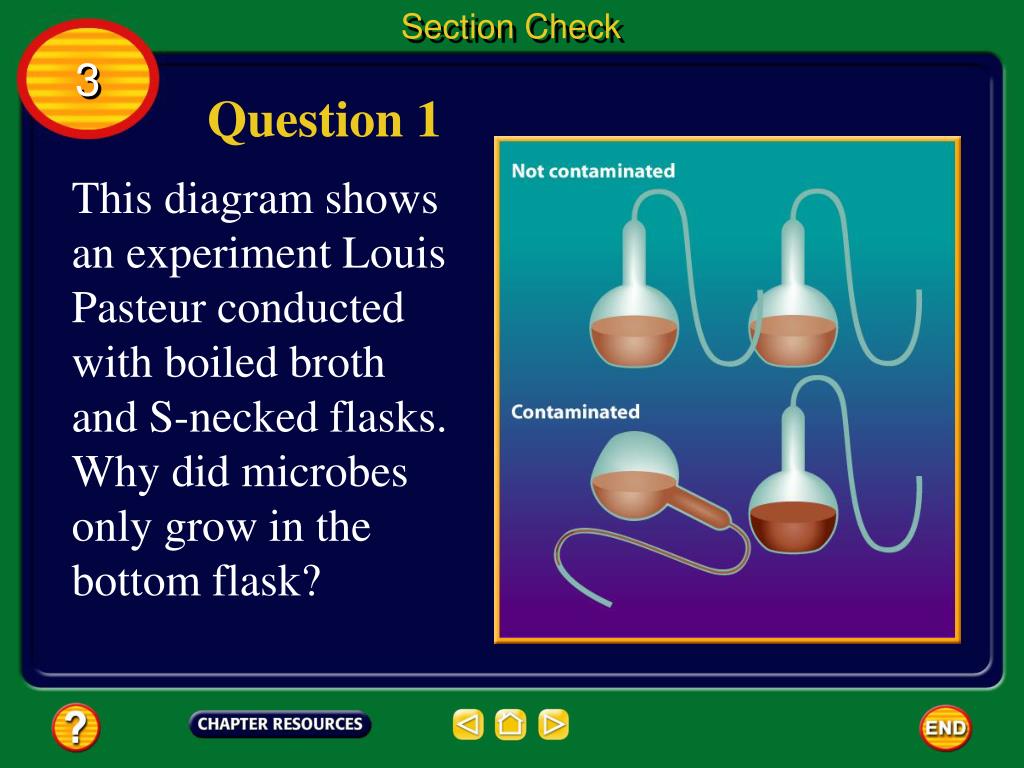 Section Check

3

Question 1

This diagram shows an experiment Louis Pasteur conducted with boiled broth and S-necked flasks. Why did microbes only grow in the bottom flask?

Not contaminated

Contaminated

?

CHAPTER RESOURCES

END